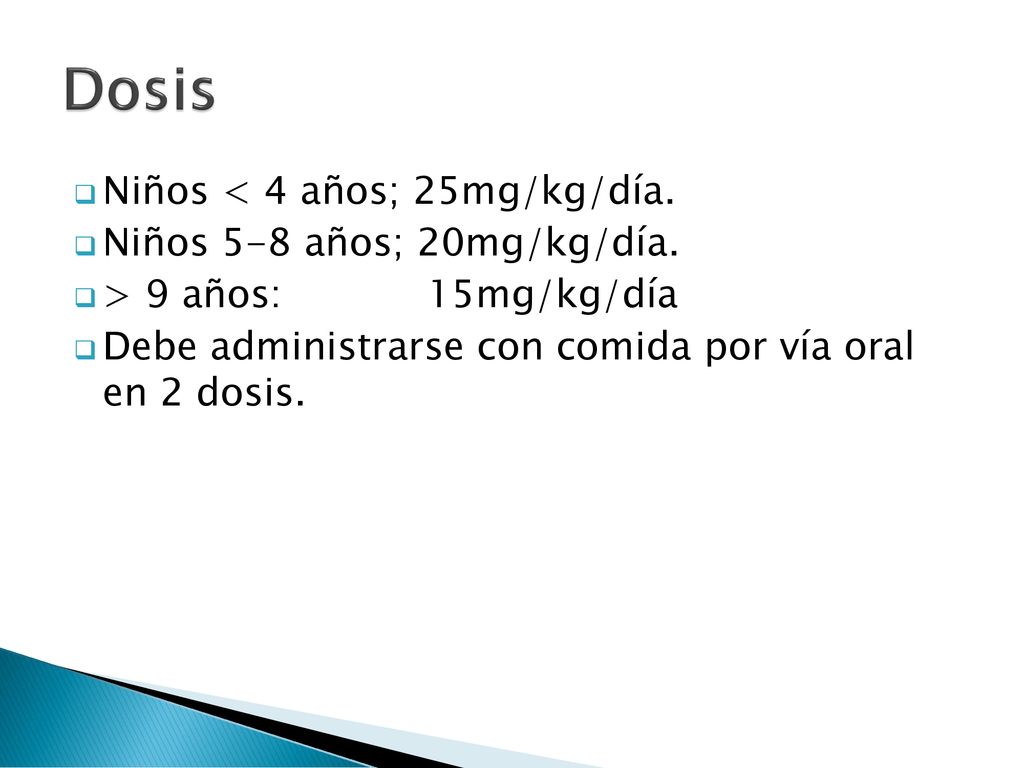 Dosis

Niños < 4 años; 25mg/kg/día.
Niños 5-8 años; 20mg/kg/día.
> 9 años: 15mg/kg/día
Debe administrarse con comida por vía oral en 2 dosis.